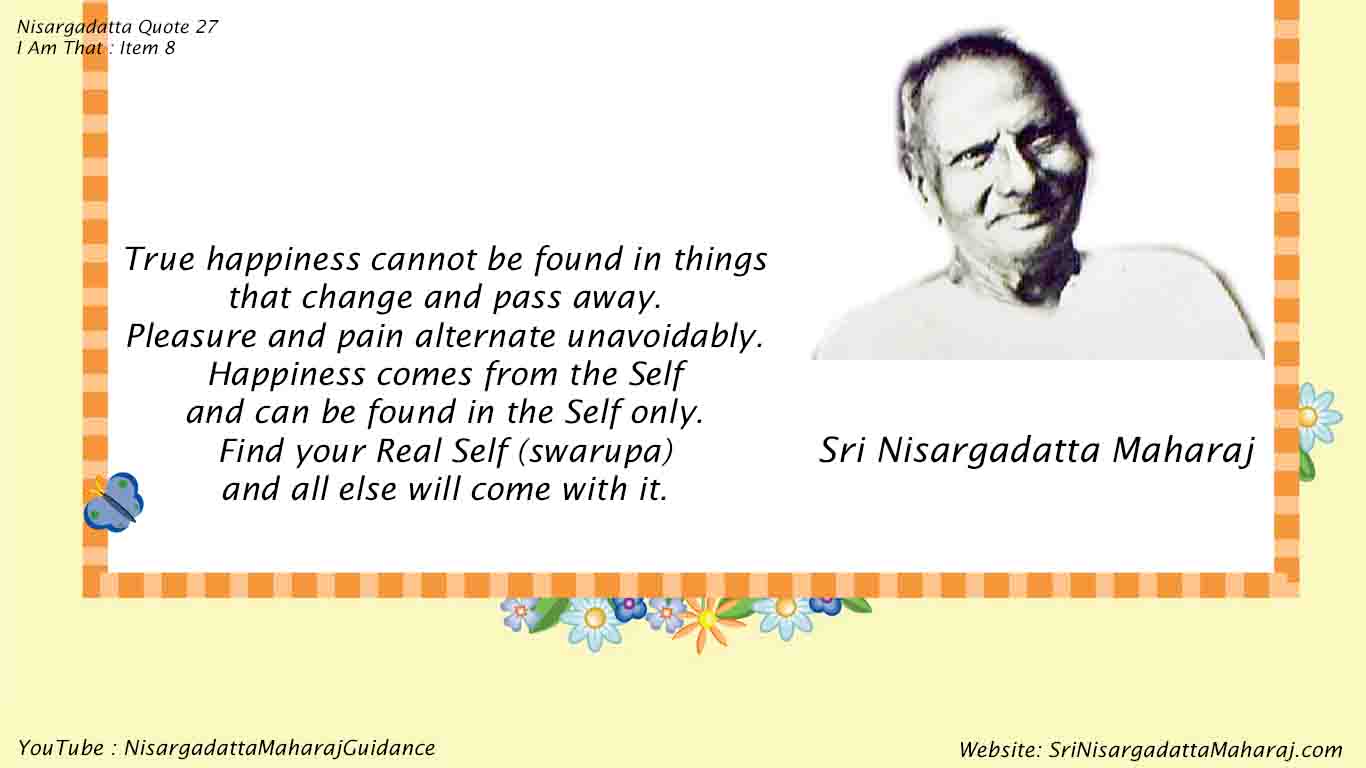 Nisargadatta Quote 27
I Am That : Item 8

True happiness cannot be found in things that change and pass away.
Pleasure and pain alternate unavoidably.
Happiness comes from the Self and can be found in the Self only.
Find your Real Self (swarupa) and all else will come with it.

Sri Nisargadatta Maharaj

YouTube : NisargadattaMaharajGuidance

Website: SriNisargadattaMaharaj.com